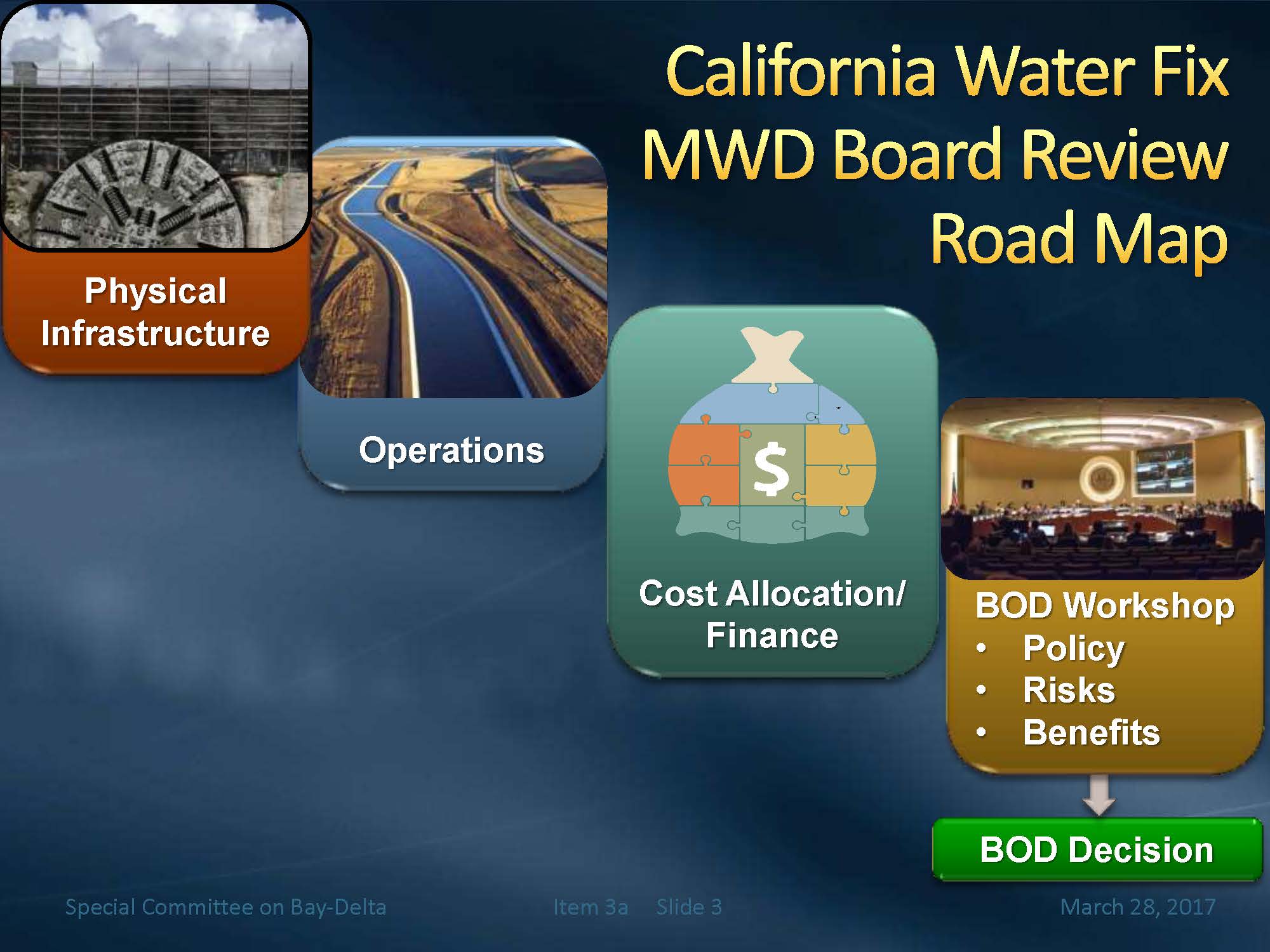 California Water Fix
MWD Board Review
Road Map

Physical Infrastructure

Operations

$

Cost Allocation/ Finance

BOD Workshop
• Policy
• Risks
• Benefits

BOD Decision

Special Committee on Bay-Delta

Item 3a Slide 3

March 28, 2017